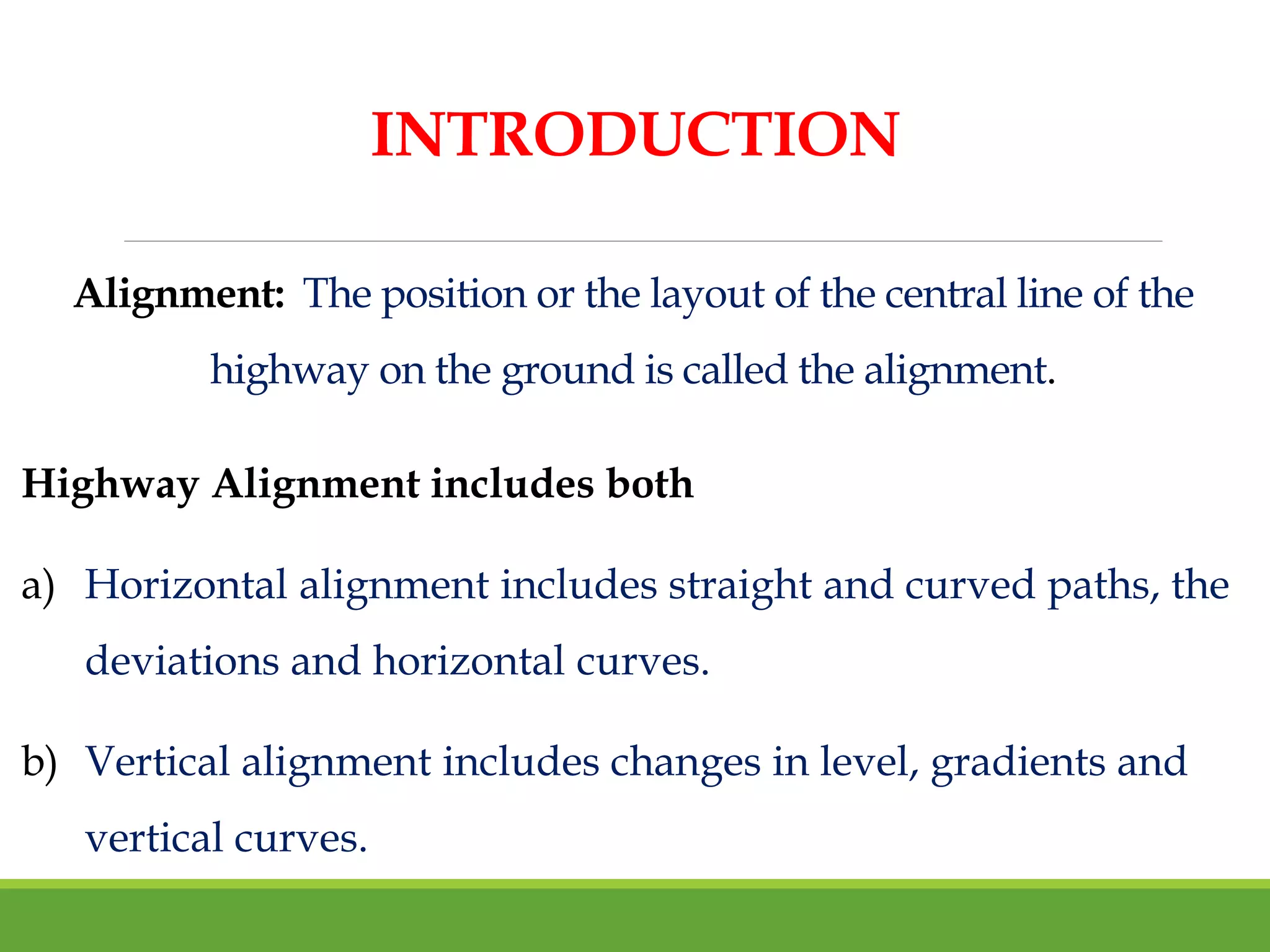 INTRODUCTION

Alignment: The position or the layout of the central line of the highway on the ground is called the alignment.

Highway Alignment includes both

a) Horizontal alignment includes straight and curved paths, the deviations and horizontal curves.

b) Vertical alignment includes changes in level, gradients and vertical curves.